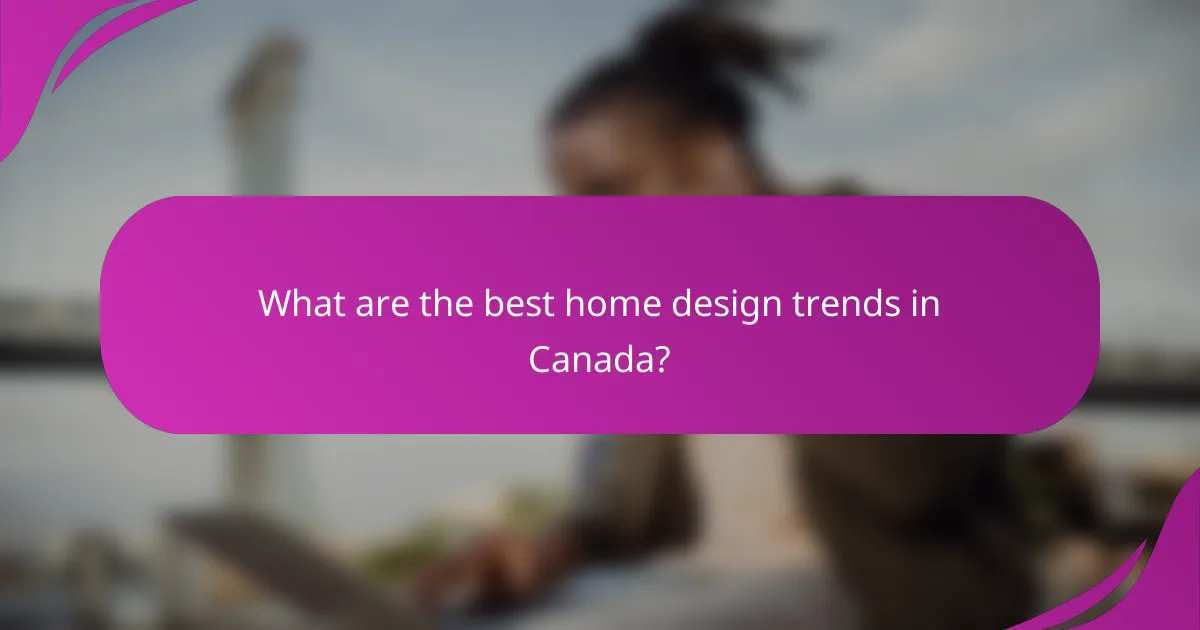 What are the best home design trends in Canada?